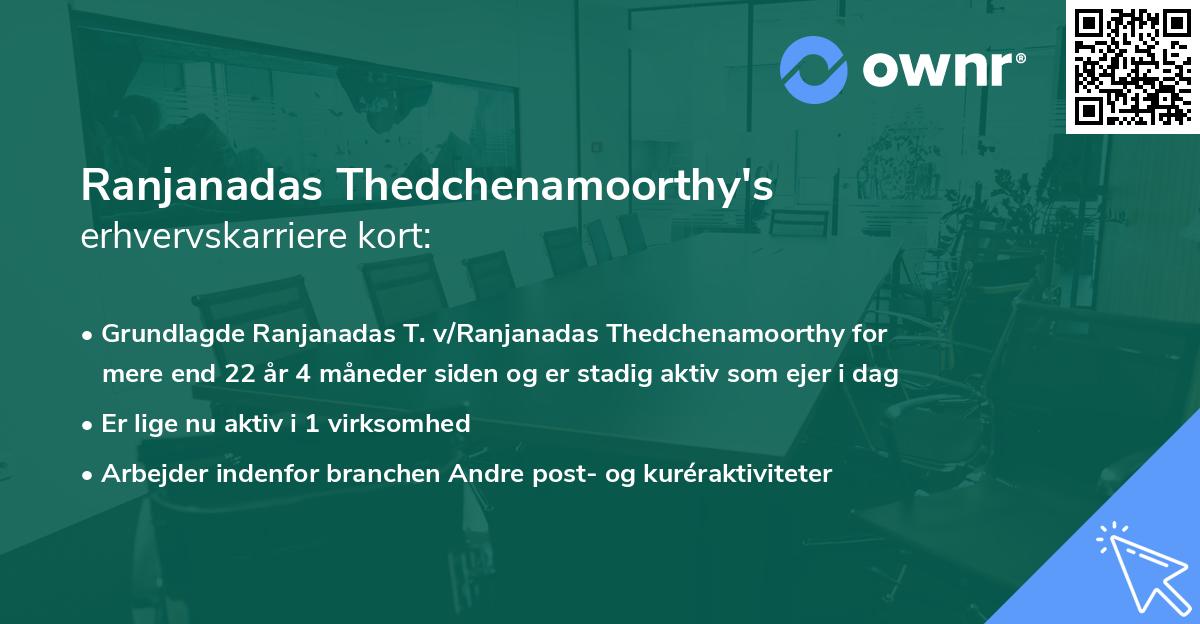 ownr®

Ranjanadas Thedchenamoorthy's erhvervskarriere kort:

• Grundlagde Ranjanadas T. v/Ranjanadas Thedchenamoorthy for mere end 22 år 4 måneder siden og er stadig aktiv som ejer i dag

• Er lige nu aktiv i 1 virksomhed

• Arbejder indenfor branchen Andre post- og kuréraktiviteter